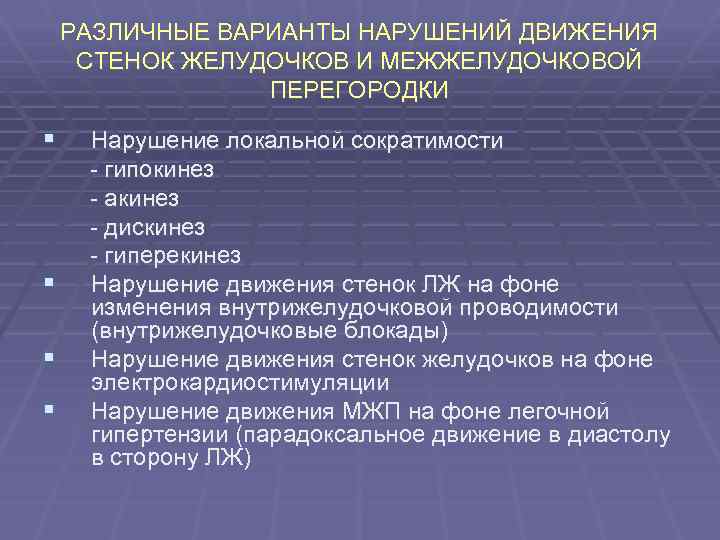 РАЗЛИЧНЫЕ ВАРИАНТЫ НАРУШЕНИЙ ДВИЖЕНИЯ СТЕНОК ЖЕЛУДОЧКОВ И МЕЖЖЕЛУДОЧКОВОЙ ПЕРЕГОРОДКИ

▪ Нарушение локальной сократимости
- гипокинез
- акинез
- дискинез
- гиперекинез

▪ Нарушение движения стенок ЛЖ на фоне изменения внутрижелудочковой проводимости (внутрижелудочковые блокады)

▪ Нарушение движения стенок желудочков на фоне электрокардиостимуляции

▪ Нарушение движения МЖП на фоне легочной гипертензии (парадоксальное движение в диастолу в сторону ЛЖ)